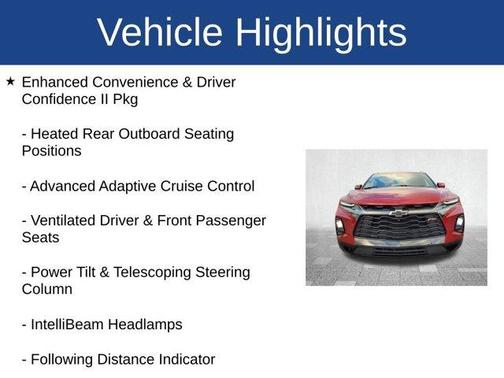 Vehicle Highlights

★ Enhanced Convenience & Driver Confidence II Pkg

- Heated Rear Outboard Seating Positions

- Advanced Adaptive Cruise Control

- Ventilated Driver & Front Passenger Seats

- Power Tilt & Telescoping Steering Column

- IntelliBeam Headlamps

- Following Distance Indicator